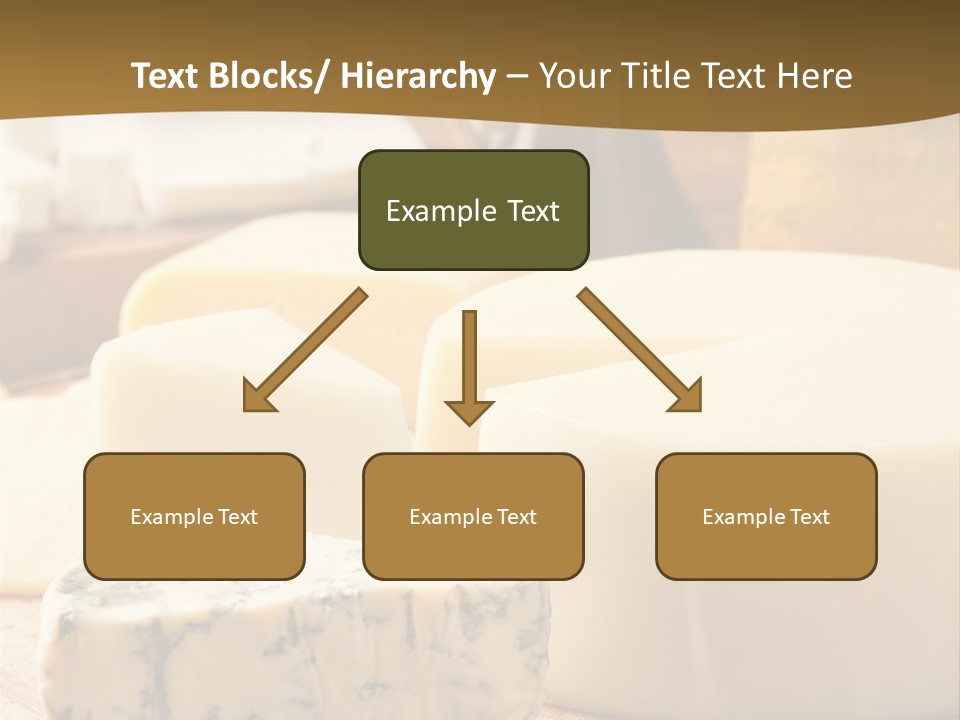 Text Blocks/ Hierarchy – Your Title Text Here

Example Text

Example Text

Example Text

Example Text